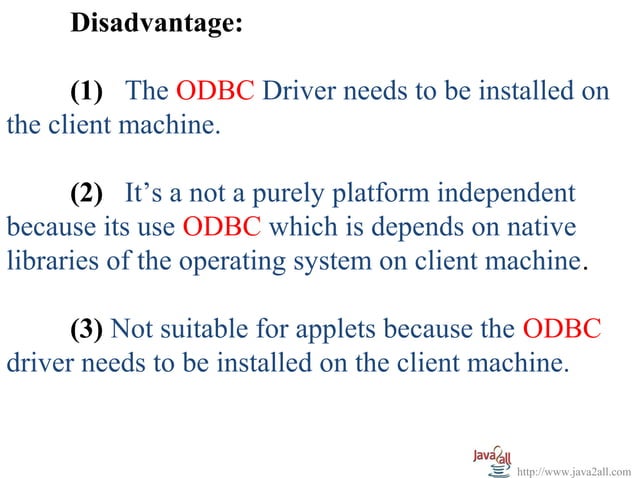 Disadvantage:

(1) The ODBC Driver needs to be installed on the client machine.

(2) It’s a not a purely platform independent because its use ODBC which is depends on native libraries of the operating system on client machine.

(3) Not suitable for applets because the ODBC driver needs to be installed on the client machine.

Java2all
http://www.java2all.com